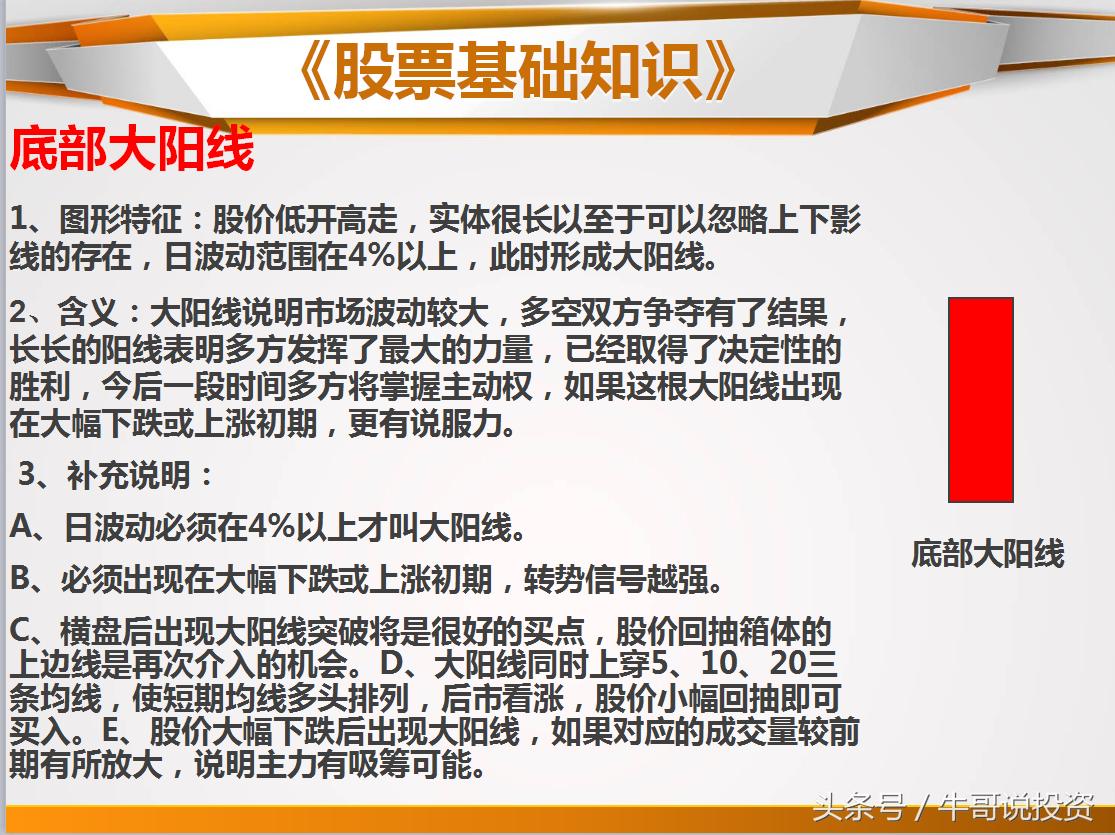 《股票基础知识》

底部大阳线

1、图形特征：股价低开高走，实体很长以至于可以忽略上下影线的存在，日波动范围在4%以上，此时形成大阳线。

2、含义：大阳线说明市场波动较大，多空双方争夺有了结果，长长的阳线表明多方发挥了最大的力量，已经取得了决定性的胜利，今后一段时间多方将掌握主动权，如果这根大阳线出现在大幅下跌或上涨初期，更有说服力。

3、补充说明：

A、日波动必须在4%以上才叫大阳线。

B、必须出现在大幅下跌或上涨初期，转势信号越强。

C、横盘后出现大阳线突破将是很好的买点，股价回抽箱体的上边线是再次介入的机会。D、大阳线同时上穿5、10、20三条均线，使短期均线多头排列，后市看涨，股价小幅回抽即可买入。E、股价大幅下跌后出现大阳线，如果对应的成交量较前期有所放大，说明主力有吸筹可能。

底部大阳线

头条号 / 牛哥说投资